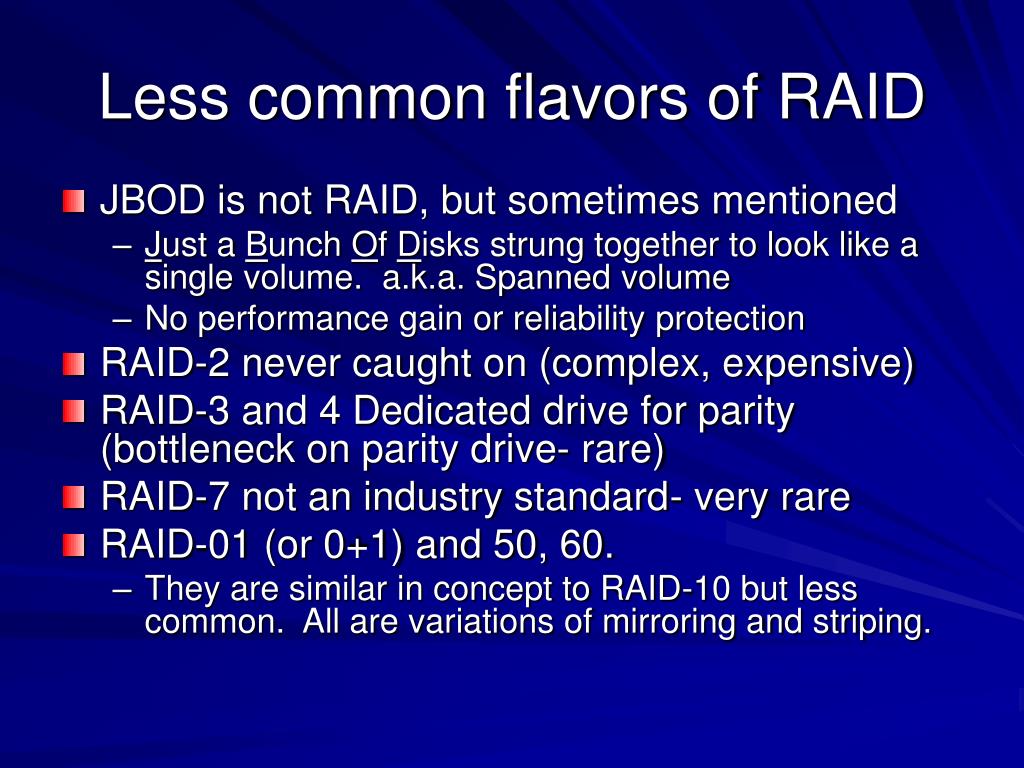 Less common flavors of RAID

JBOD is not RAID, but sometimes mentioned

– Just a Bunch Of Disks strung together to look like a single volume.  a.k.a. Spanned volume

– No performance gain or reliability protection

RAID-2 never caught on (complex, expensive)

RAID-3 and 4 Dedicated drive for parity (bottleneck on parity drive- rare)

RAID-7 not an industry standard- very rare

RAID-01 (or 0+1) and 50, 60.

– They are similar in concept to RAID-10 but less common.  All are variations of mirroring and striping.